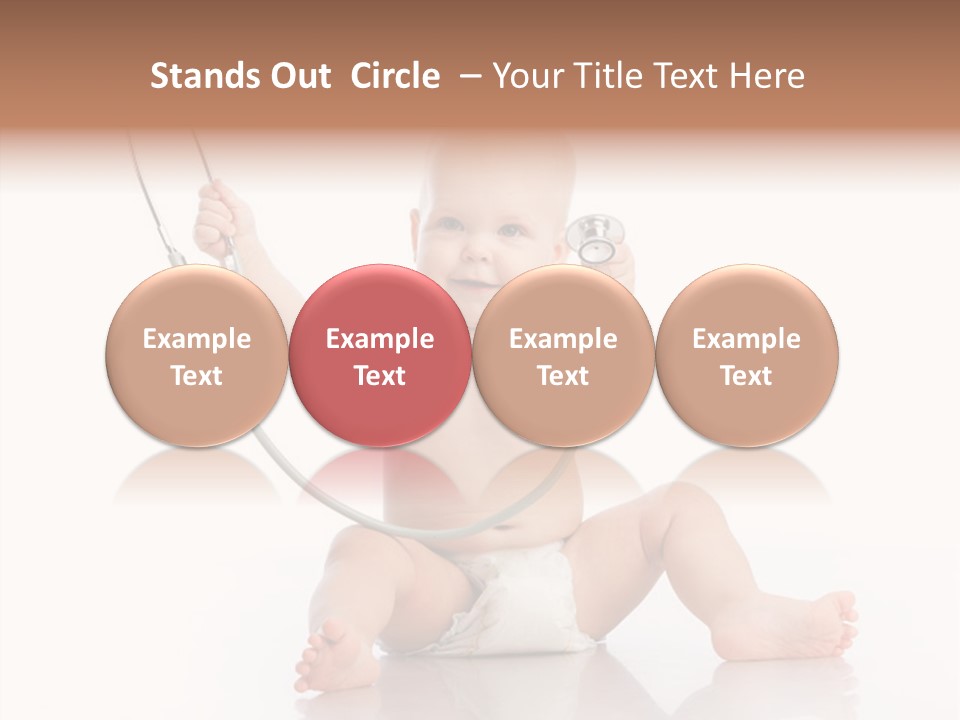 Stands Out Circle – Your Title Text Here

Example Text

Example Text

Example Text

Example Text